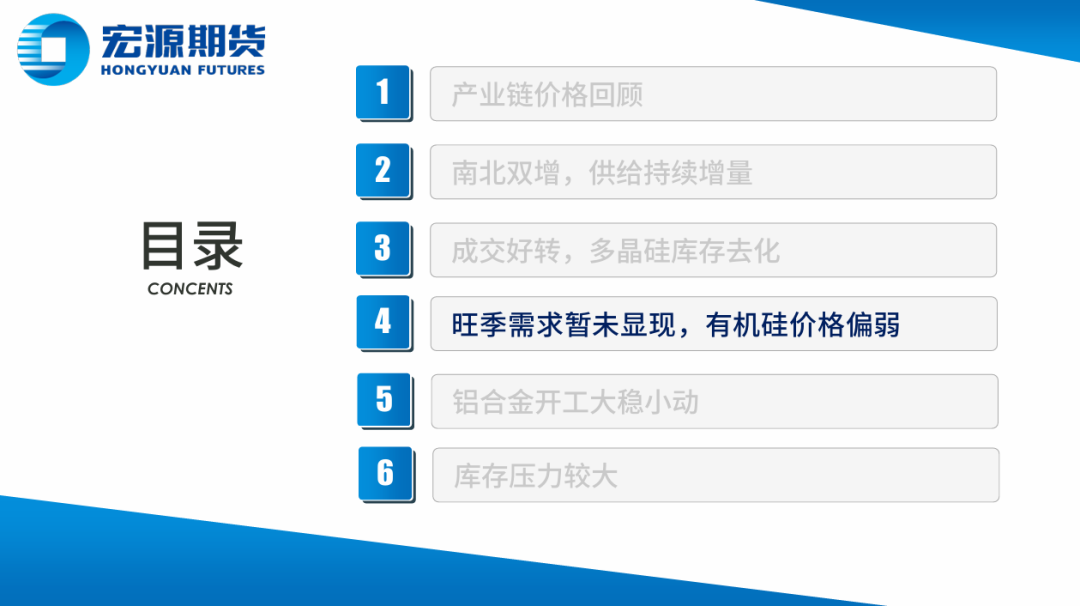 宏源期货
HONGYUAN FUTURES

目录
CONCENTS

1 产业链价格回顾

2 南北双增，供给持续增量

3 成交好转，多晶硅库存去化

4 旺季需求暂未显现，有机硅价格偏弱

5 铝合金开工大稳小动

6 库存压力较大